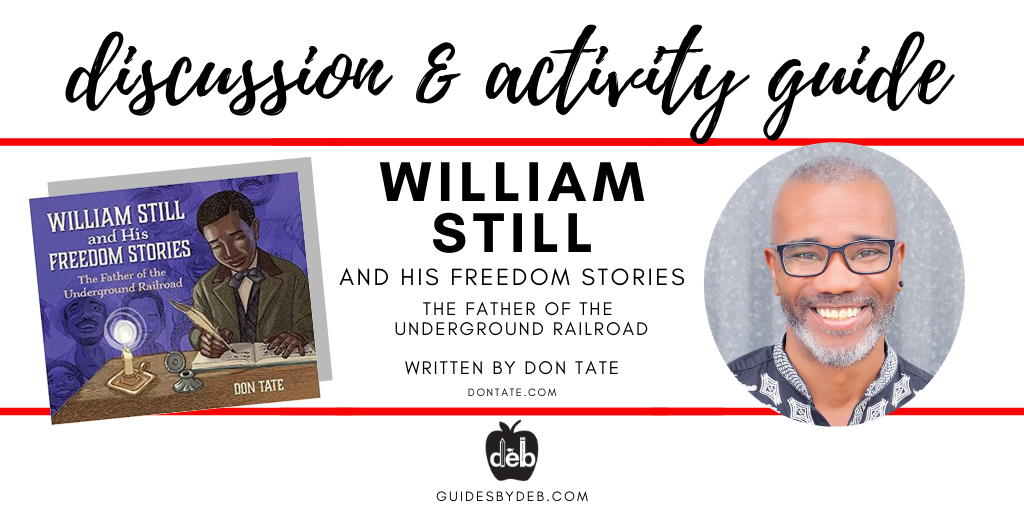 discussion & activity guide

WILLIAM STILL and His FREEDOM STORIES
The Father of the Underground Railroad
DON TATE

WILLIAM STILL
AND HIS FREEDOM STORIES
THE FATHER OF THE UNDERGROUND RAILROAD
WRITTEN BY DON TATE
DONTATE.COM

deb
GUIDESBYDEB.COM